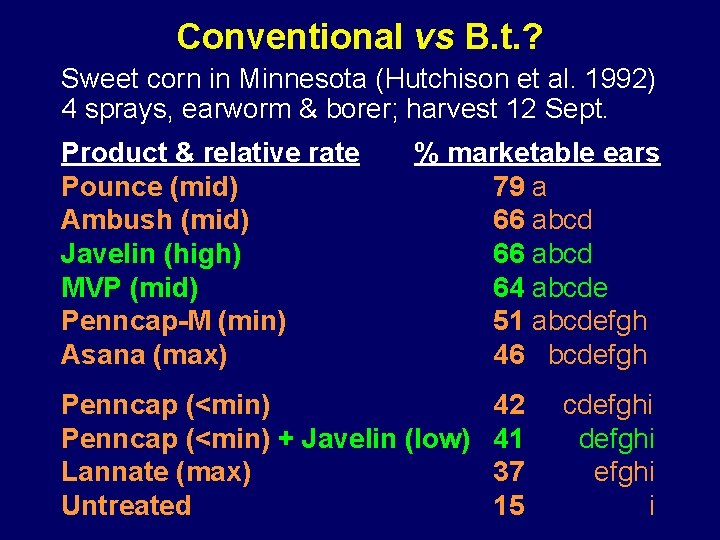 Conventional vs B.t.?

Sweet corn in Minnesota (Hutchison et al. 1992)
4 sprays, earworm & borer; harvest 12 Sept.

| Product & relative rate | % marketable ears |
|---|---|
| Pounce (mid) | 79 a |
| Ambush (mid) | 66 abcd |
| Javelin (high) | 66 abcd |
| MVP (mid) | 64 abcde |
| Penncap-M (min) | 51 abcdefgh |
| Asana (max) | 46 bcdefgh |
| Penncap (<min) | 42 cdefghi |
| Penncap (<min) + Javelin (low) | 41 defghi |
| Lannate (max) | 37 efghi |
| Untreated | 15 i |